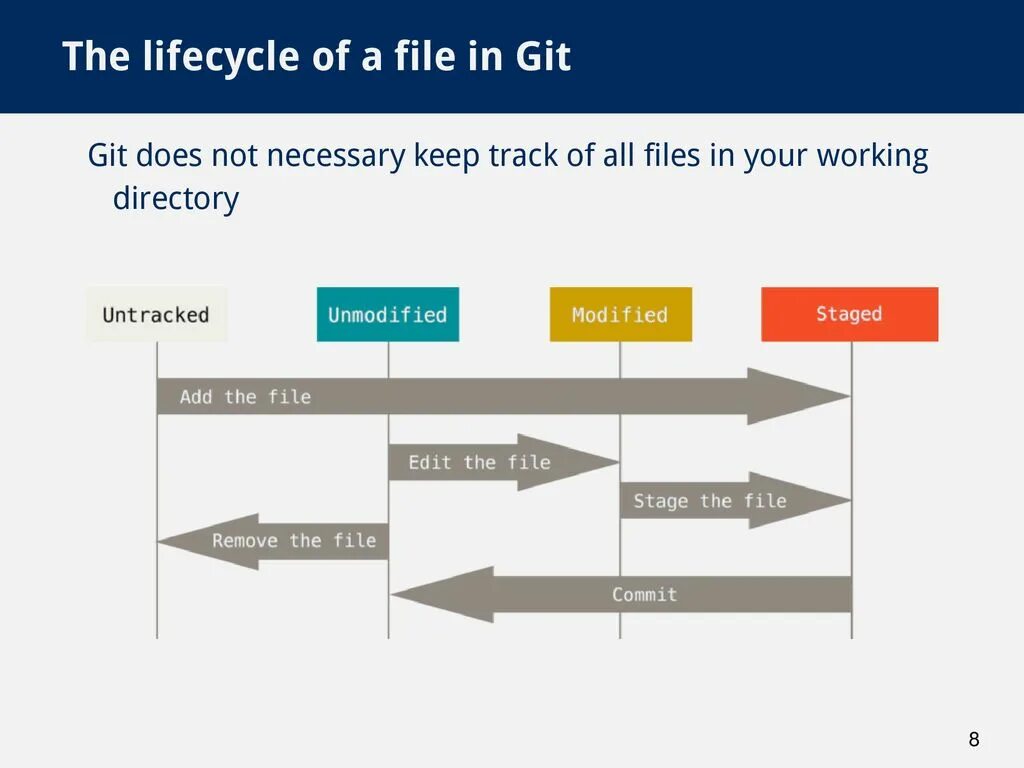 The lifecycle of a file in Git

Git does not necessary keep track of all files in your working directory

Untracked
Unmodified
Modified
Staged

Add the file
Edit the file
Stage the file
Remove the file
Commit

8